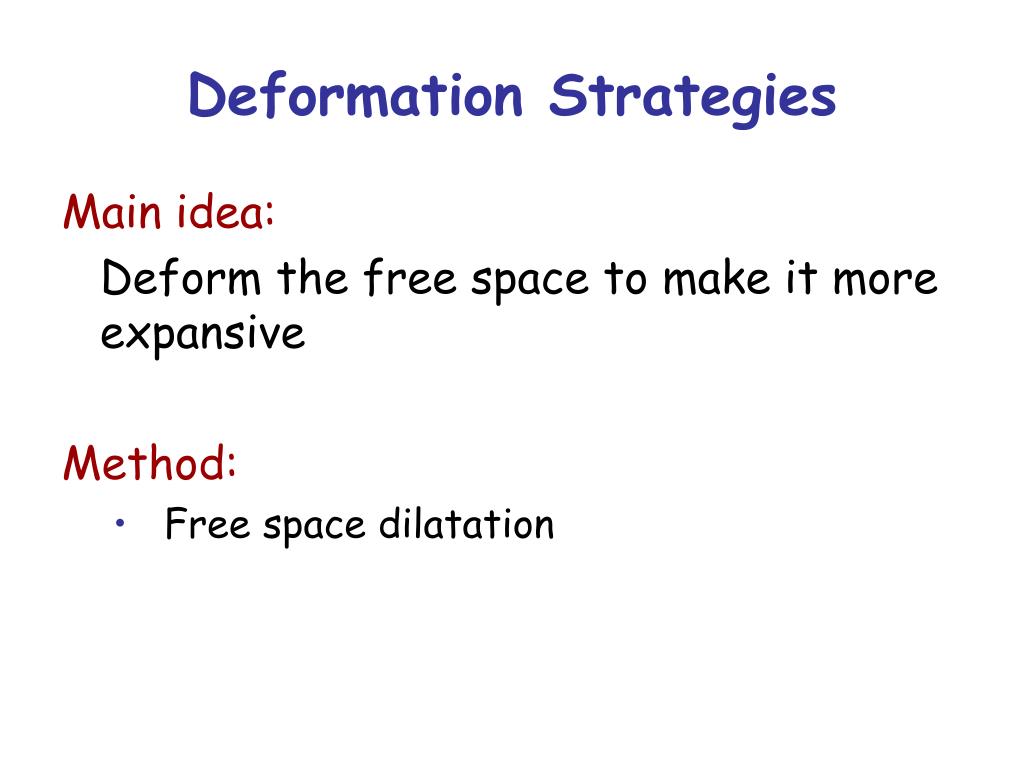 Deformation Strategies

Main idea:

Deform the free space to make it more expansive

Method:

• Free space dilatation